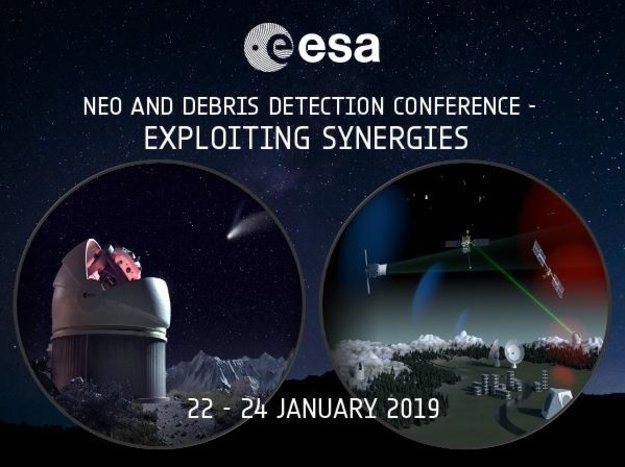 esa

NEO AND DEBRIS DETECTION CONFERENCE -
EXPLOITING SYNERGIES

22 - 24 JANUARY 2019